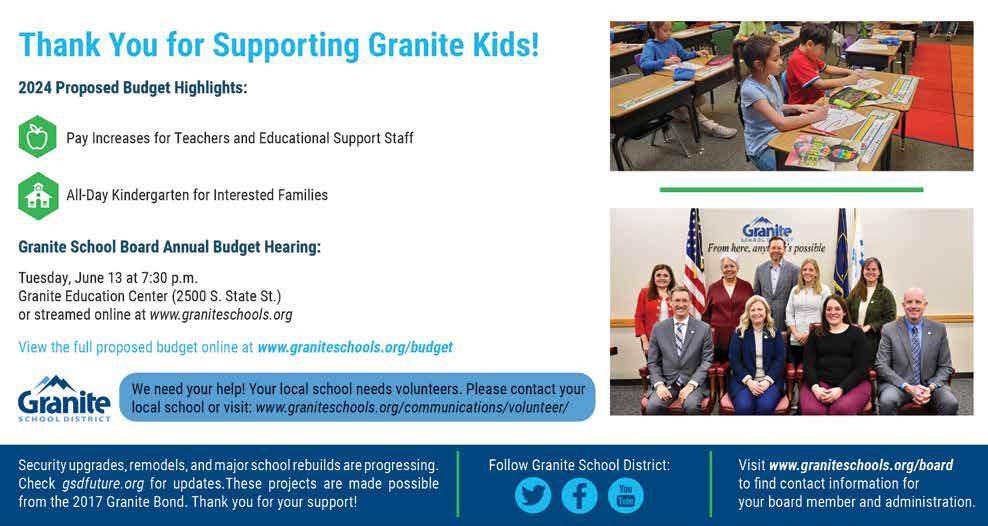 Thank You for Supporting Granite Kids!

2024 Proposed Budget Highlights:

Pay Increases for Teachers and Educational Support Staff

All-Day Kindergarten for Interested Families

Granite School Board Annual Budget Hearing:

Tuesday, June 13 at 7:30 p.m.
Granite Education Center (2500 S. State St.)
or streamed online at www.graniteschools.org

View the full proposed budget online at www.graniteschools.org/budget

Granite SCHOOL DISTRICT

We need your help! Your local school needs volunteers. Please contact your local school or visit: www.graniteschools.org/communications/volunteer/

Granite SCHOOL DISTRICT
From here, anything's possible

Security upgrades, remodels, and major school rebuilds are progressing. Check gsdfuture.org for updates.These projects are made possible from the 2017 Granite Bond. Thank you for your support!

Follow Granite School District:

You Tube

Visit www.graniteschools.org/board to find contact information for your board member and administration.